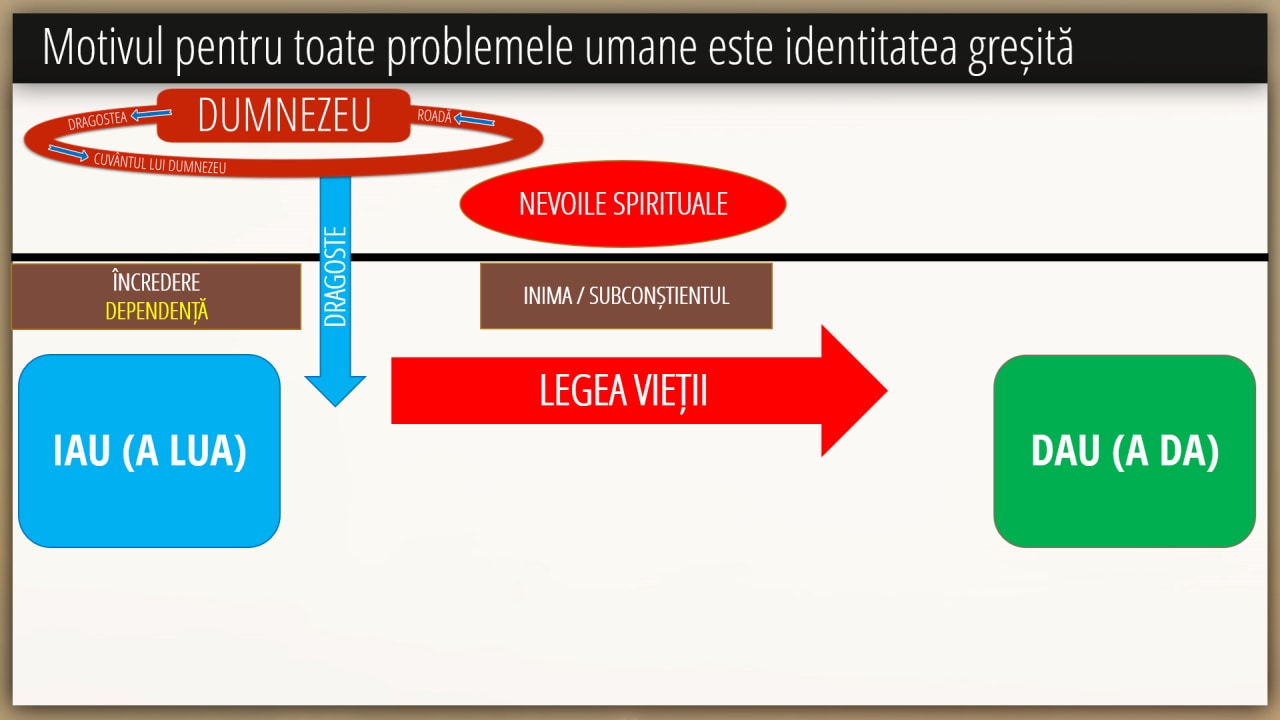 Motivul pentru toate problemele umane este identitatea greșită

DRAGOSTEA

DUMNEZEU

ROADĂ

CUVÂNTUL LUI DUMNEZEU

NEVOILE SPIRITUALE

ÎNCREDERE
DEPENDENȚĂ

DRAGOSTE

INIMA / SUBCONȘTIENTUL

IAU (A LUA)

LEGEA VIEȚII

DAU (A DA)